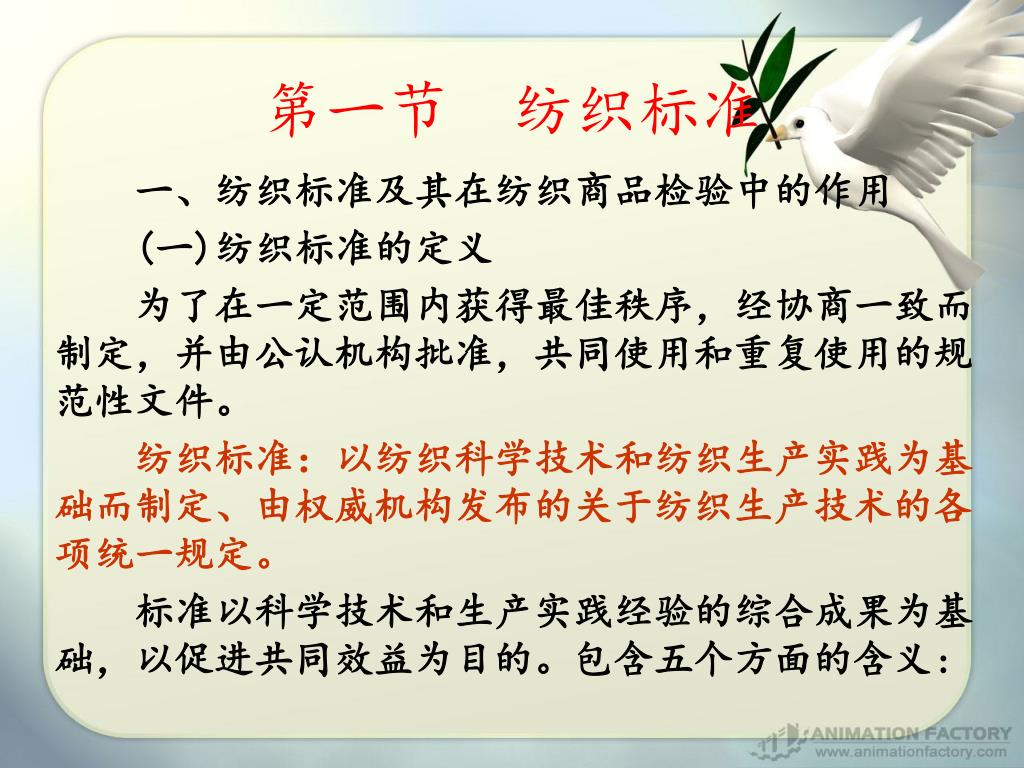 第一节　纺织标准

一、纺织标准及其在纺织商品检验中的作用

(一)纺织标准的定义

为了在一定范围内获得最佳秩序，经协商一致而制定，并由公认机构批准，共同使用和重复使用的规范性文件。

纺织标准：以纺织科学技术和纺织生产实践为基础而制定、由权威机构发布的关于纺织生产技术的各项统一规定。

标准以科学技术和生产实践经验的综合成果为基础，以促进共同效益为目的。包含五个方面的含义：

ANIMATION FACTORY
www.animationfactory.com